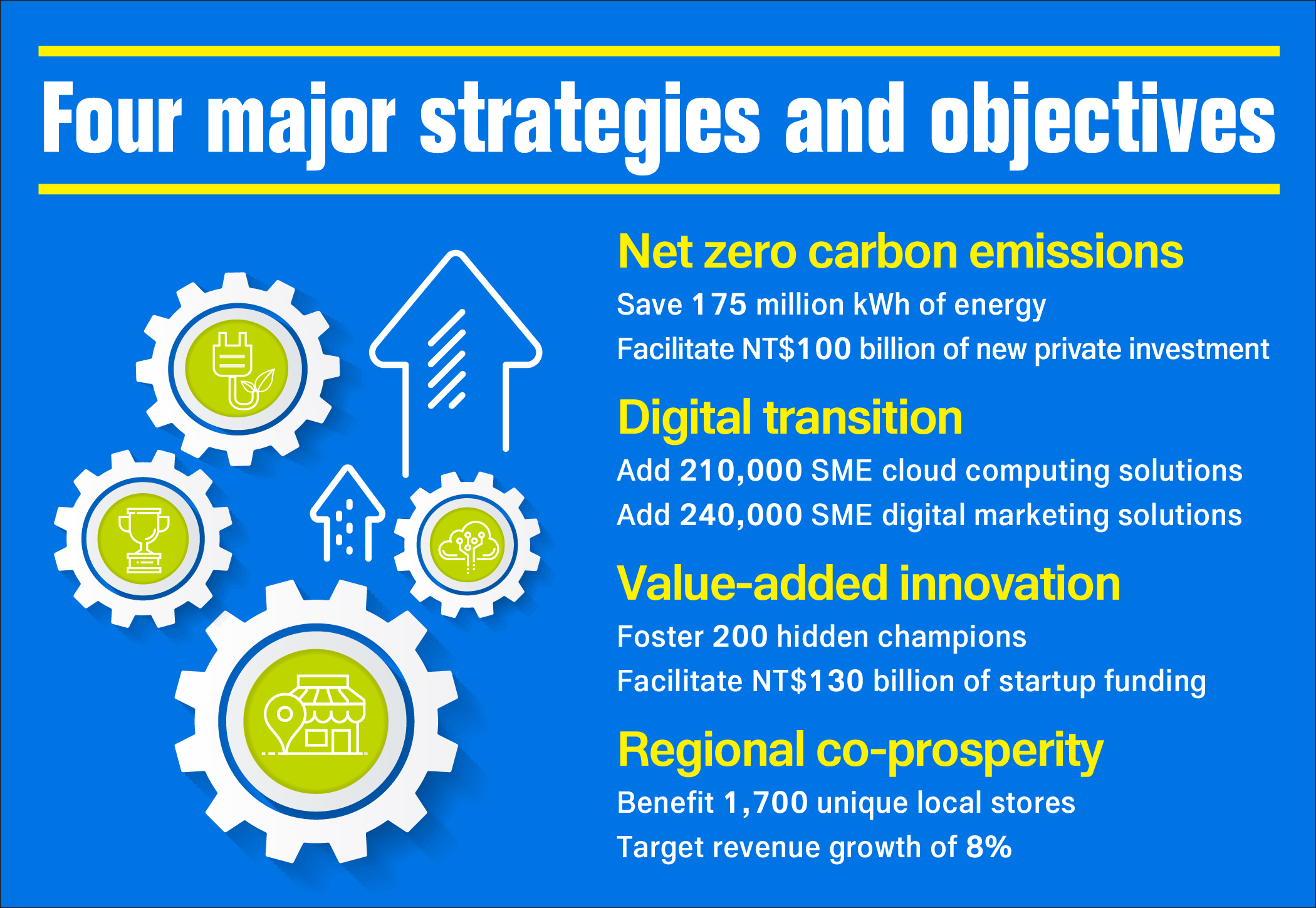 Four major strategies and objectives

Net zero carbon emissions
Save 175 million kWh of energy
Facilitate NT$100 billion of new private investment

Digital transition
Add 210,000 SME cloud computing solutions
Add 240,000 SME digital marketing solutions

Value-added innovation
Foster 200 hidden champions
Facilitate NT$130 billion of startup funding

Regional co-prosperity
Benefit 1,700 unique local stores
Target revenue growth of 8%